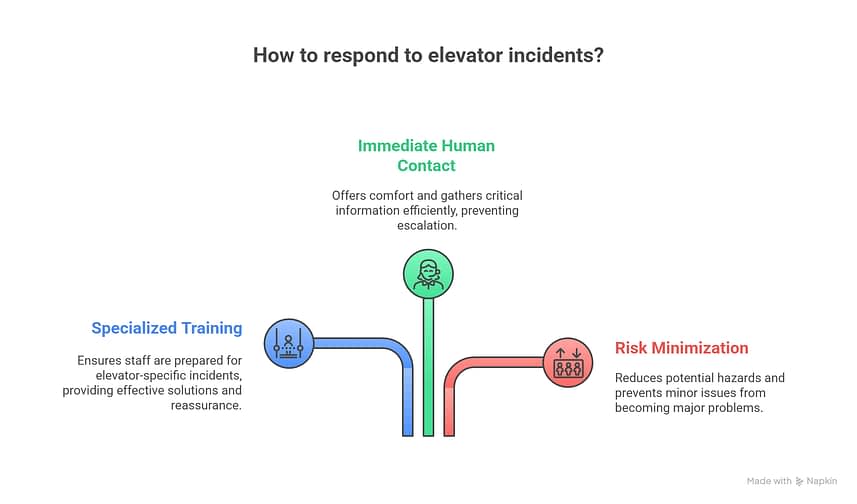 How to respond to elevator incidents?

Immediate Human Contact

Offers comfort and gathers critical information efficiently, preventing escalation.

Specialized Training

Ensures staff are prepared for elevator-specific incidents, providing effective solutions and reassurance.

Risk Minimization

Reduces potential hazards and prevents minor issues from becoming major problems.

Made with Napkin